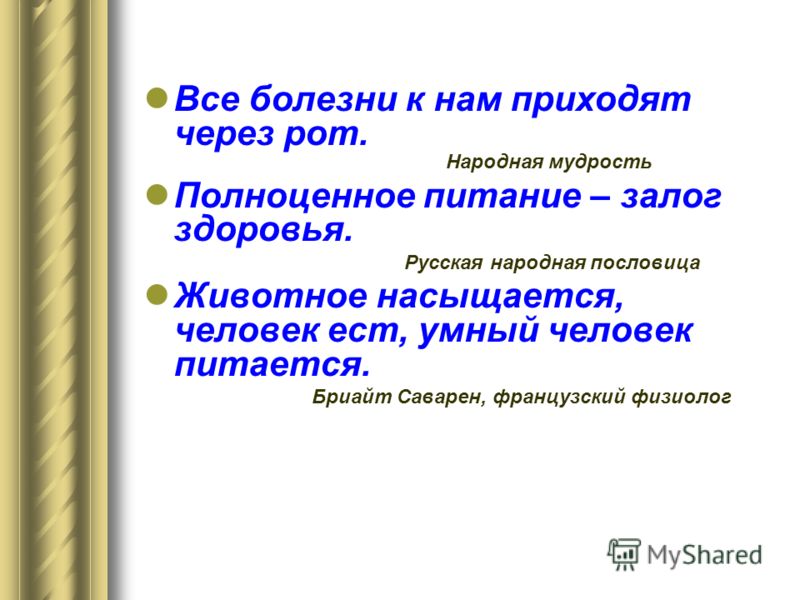 Все болезни к нам приходят через рот.

Народная мудрость

Полноценное питание – залог здоровья.

Русская народная пословица

Животное насыщается, человек ест, умный человек питается.

Бриайт Саварен, французский физиолог

MyShared